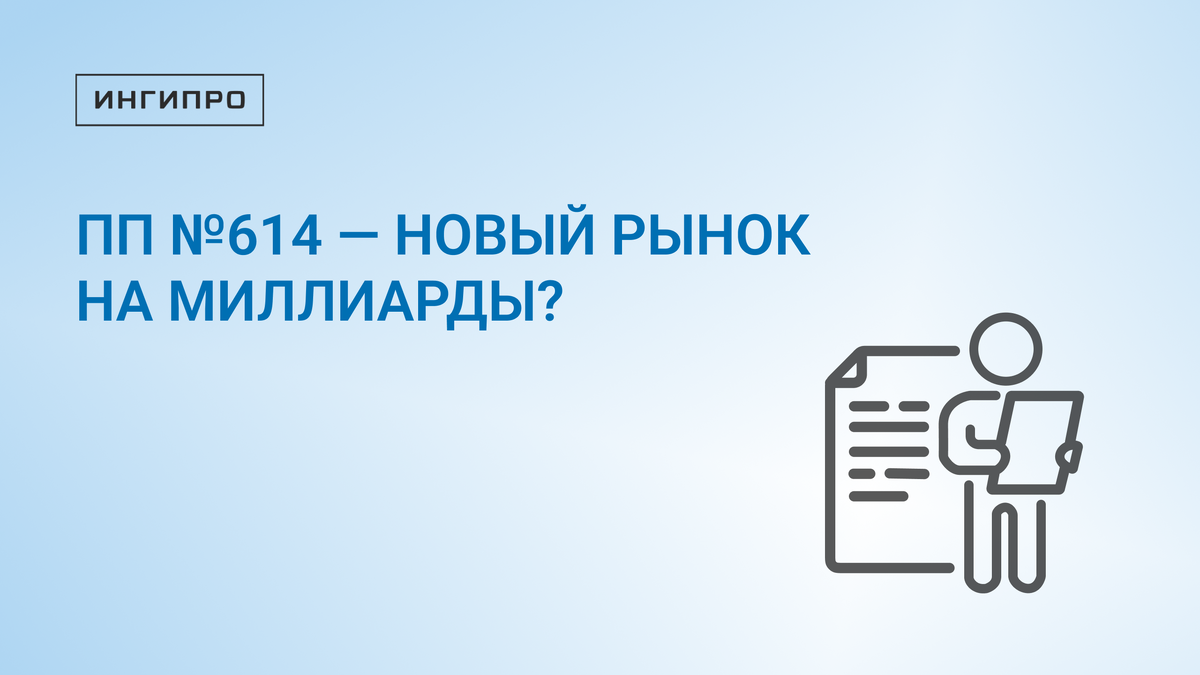 ИНГИПРО

ПП №614 — НОВЫЙ РЫНОК НА МИЛЛИАРДЫ?